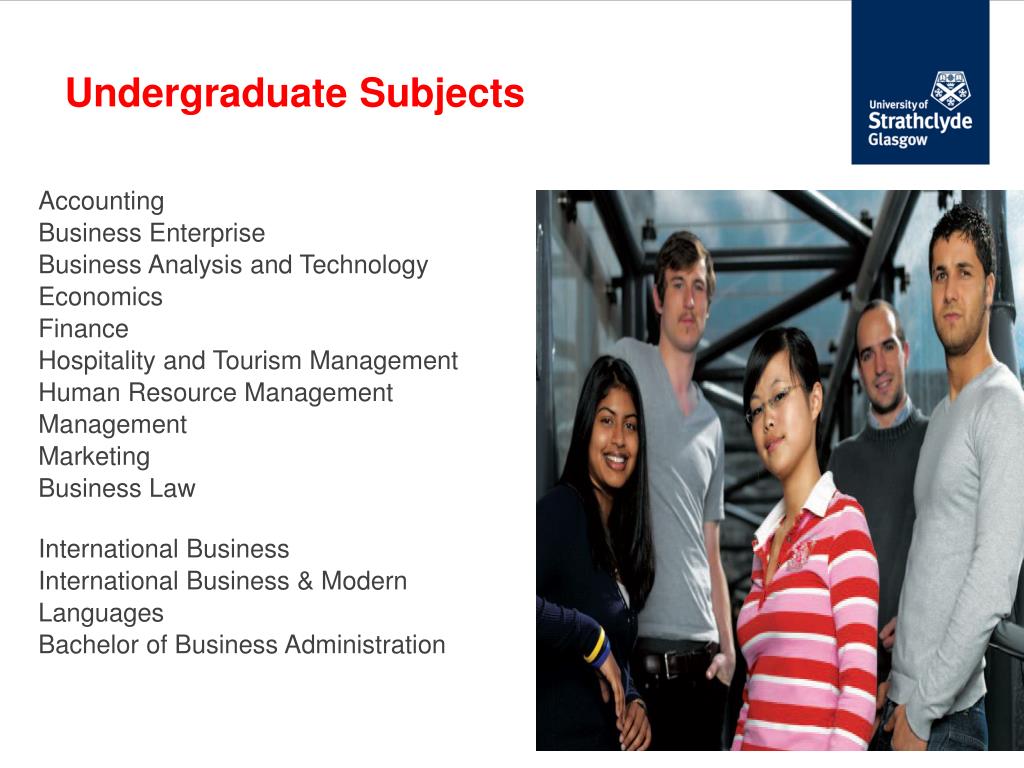 Undergraduate Subjects

University of Strathclyde Glasgow

Accounting
Business Enterprise
Business Analysis and Technology
Economics
Finance
Hospitality and Tourism Management
Human Resource Management
Management
Marketing
Business Law

International Business
International Business & Modern Languages
Bachelor of Business Administration